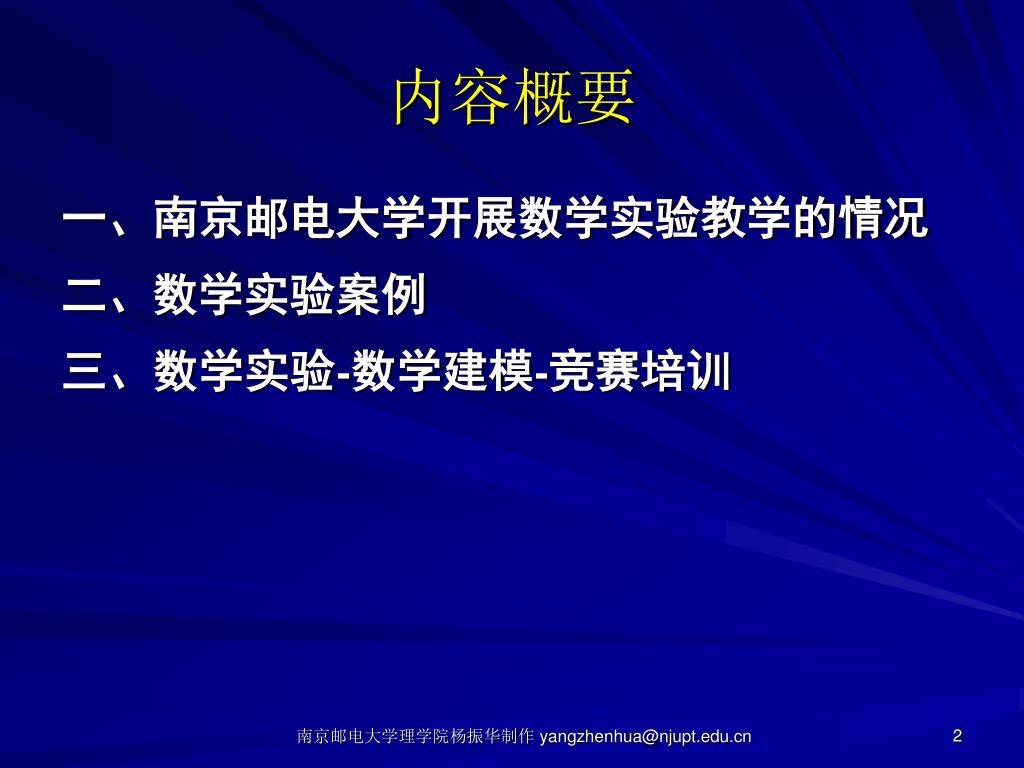 内容概要

一、南京邮电大学开展数学实验教学的情况

二、数学实验案例

三、数学实验-数学建模-竞赛培训

南京邮电大学理学院杨振华制作 yangzhenhua@njupt.edu.cn

2